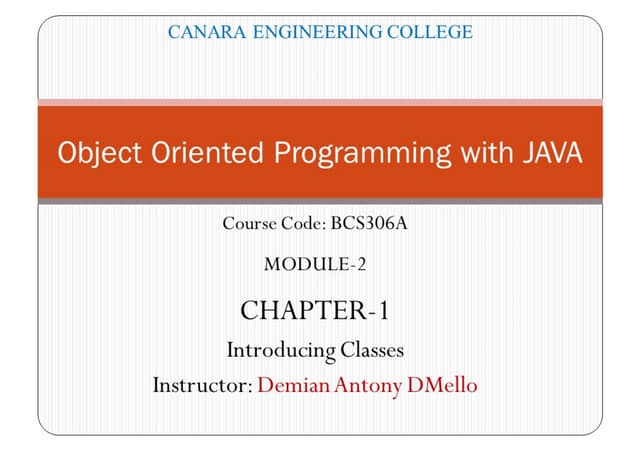 CANARA ENGINEERING COLLEGE

Object Oriented Programming with JAVA

Course Code: BCS306A

MODULE-2

CHAPTER-1

Introducing Classes

Instructor: Demian Antony DMello